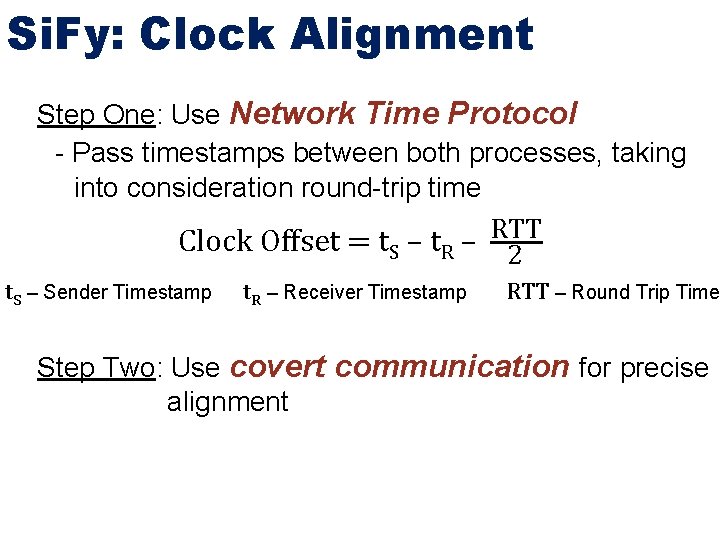 SiFy: Clock Alignment

Step One: Use Network Time Protocol

- Pass timestamps between both processes, taking into consideration round-trip time

$\text{Clock Offset} = t_S - t_R - \frac{RTT}{2}$

$t_S$ – Sender Timestamp $t_R$ – Receiver Timestamp RTT – Round Trip Time

Step Two: Use covert communication for precise alignment